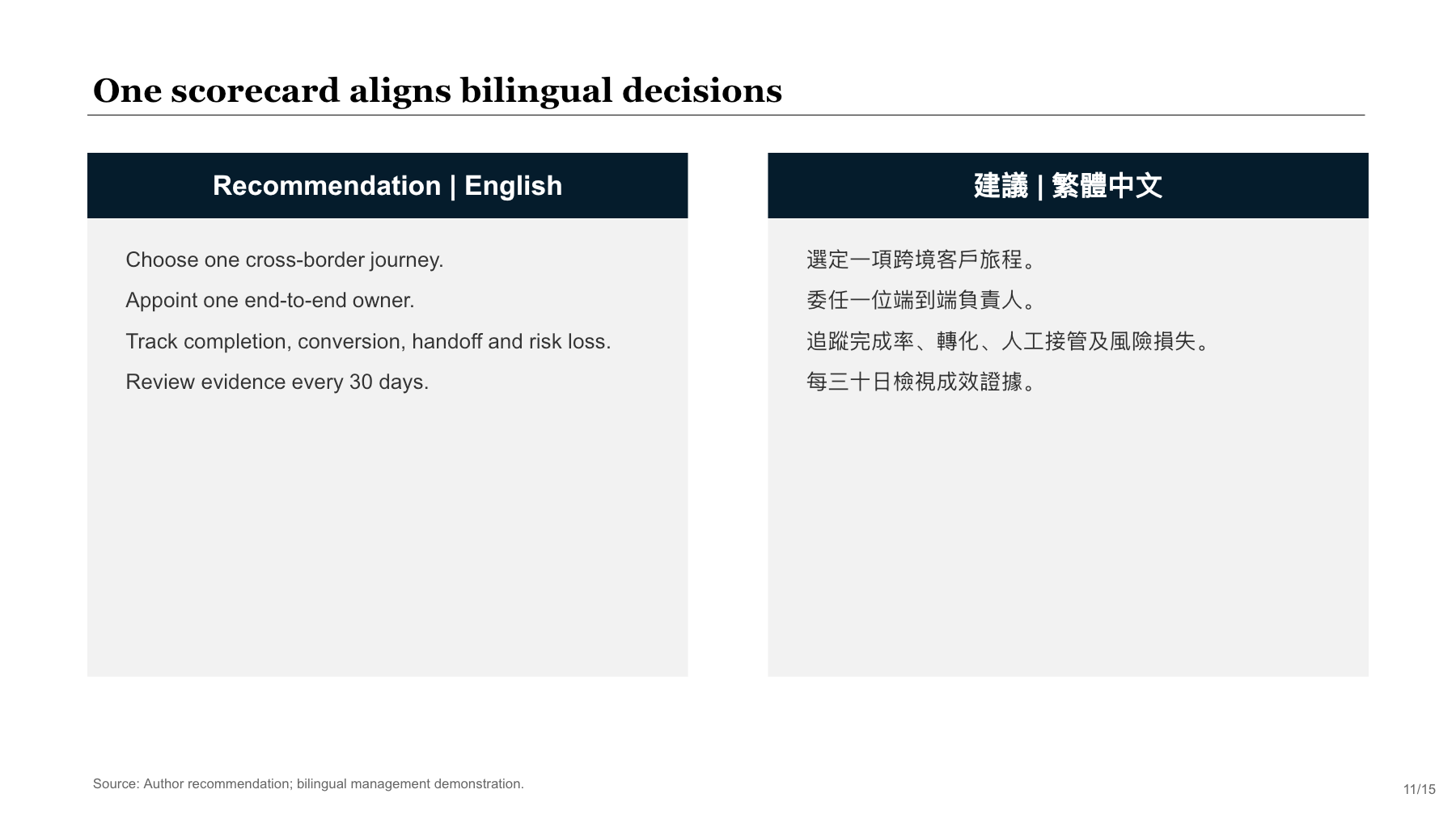 One scorecard aligns bilingual decisions

Recommendation | English

Choose one cross-border journey.

Appoint one end-to-end owner.

Track completion, conversion, handoff and risk loss.

Review evidence every 30 days.

建議 | 繁體中文

選定一項跨境客戶旅程。

委任一位端到端負責人。

追蹤完成率、轉化、人工接管及風險損失。

每三十日檢視成效證據。

Source: Author recommendation; bilingual management demonstration.

11/15